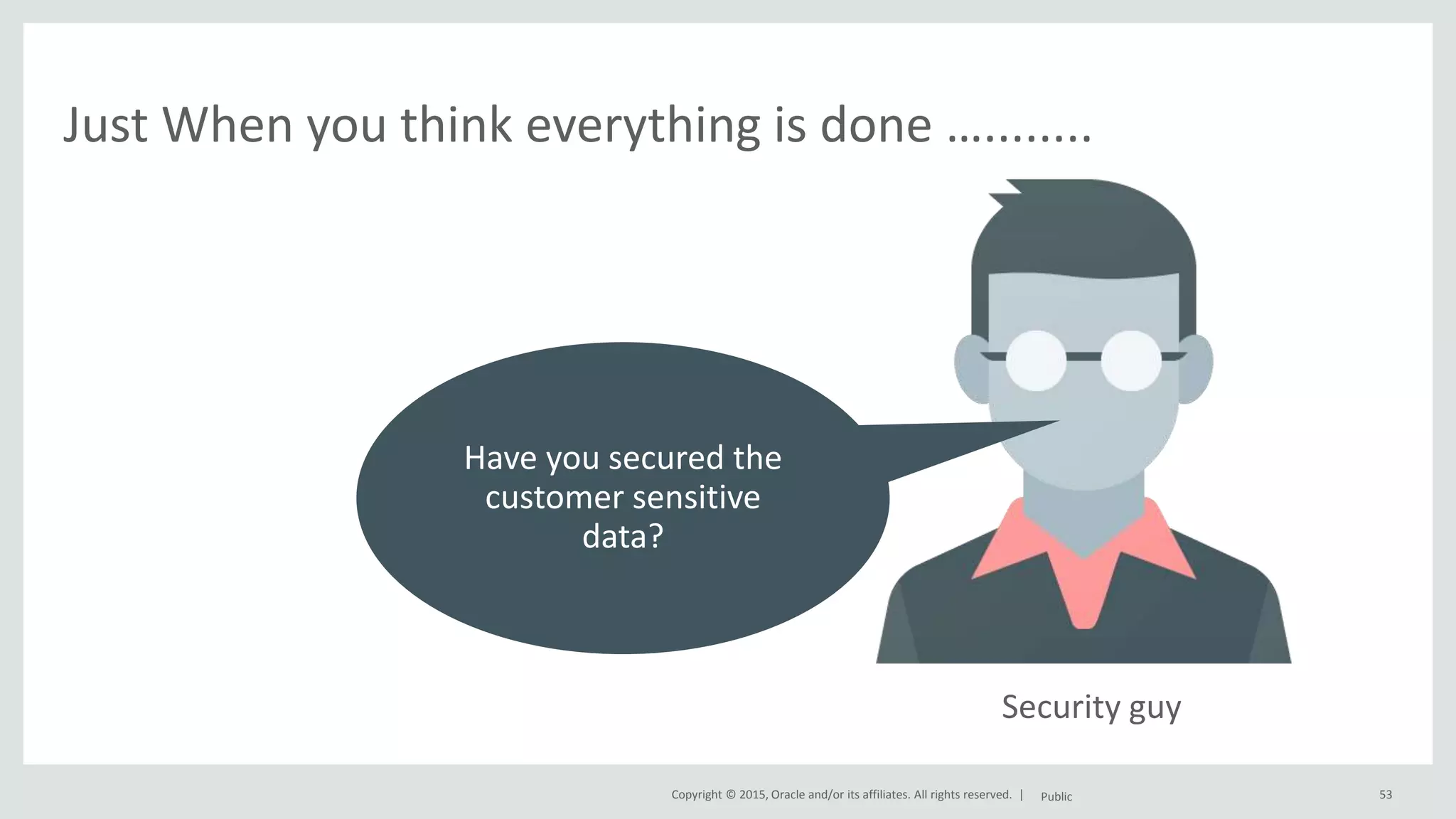 Just When you think everything is done ..........

Have you secured the customer sensitive data?

Security guy

Copyright © 2015, Oracle and/or its affiliates. All rights reserved. | Public

53